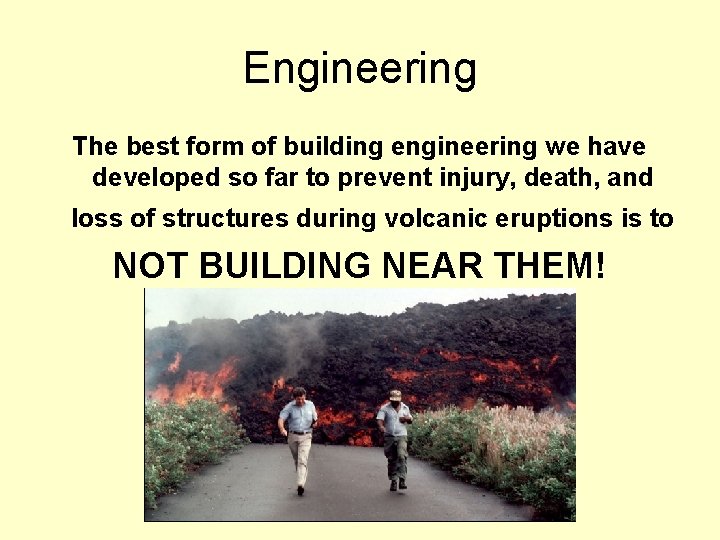 Engineering

The best form of building engineering we have developed so far to prevent injury, death, and loss of structures during volcanic eruptions is to

NOT BUILDING NEAR THEM!